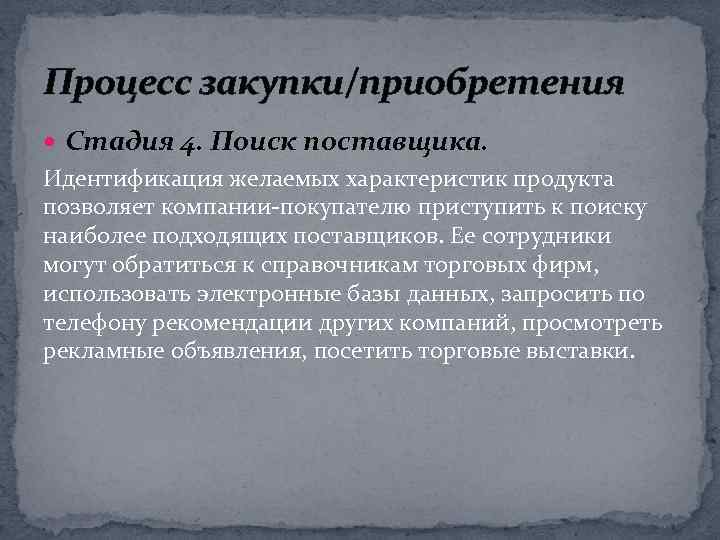 Процесс закупки/приобретения

Стадия 4. Поиск поставщика.

Идентификация желаемых характеристик продукта позволяет компании-покупателю приступить к поиску наиболее подходящих поставщиков. Ее сотрудники могут обратиться к справочникам торговых фирм, использовать электронные базы данных, запросить по телефону рекомендации других компаний, просмотреть рекламные объявления, посетить торговые выставки.